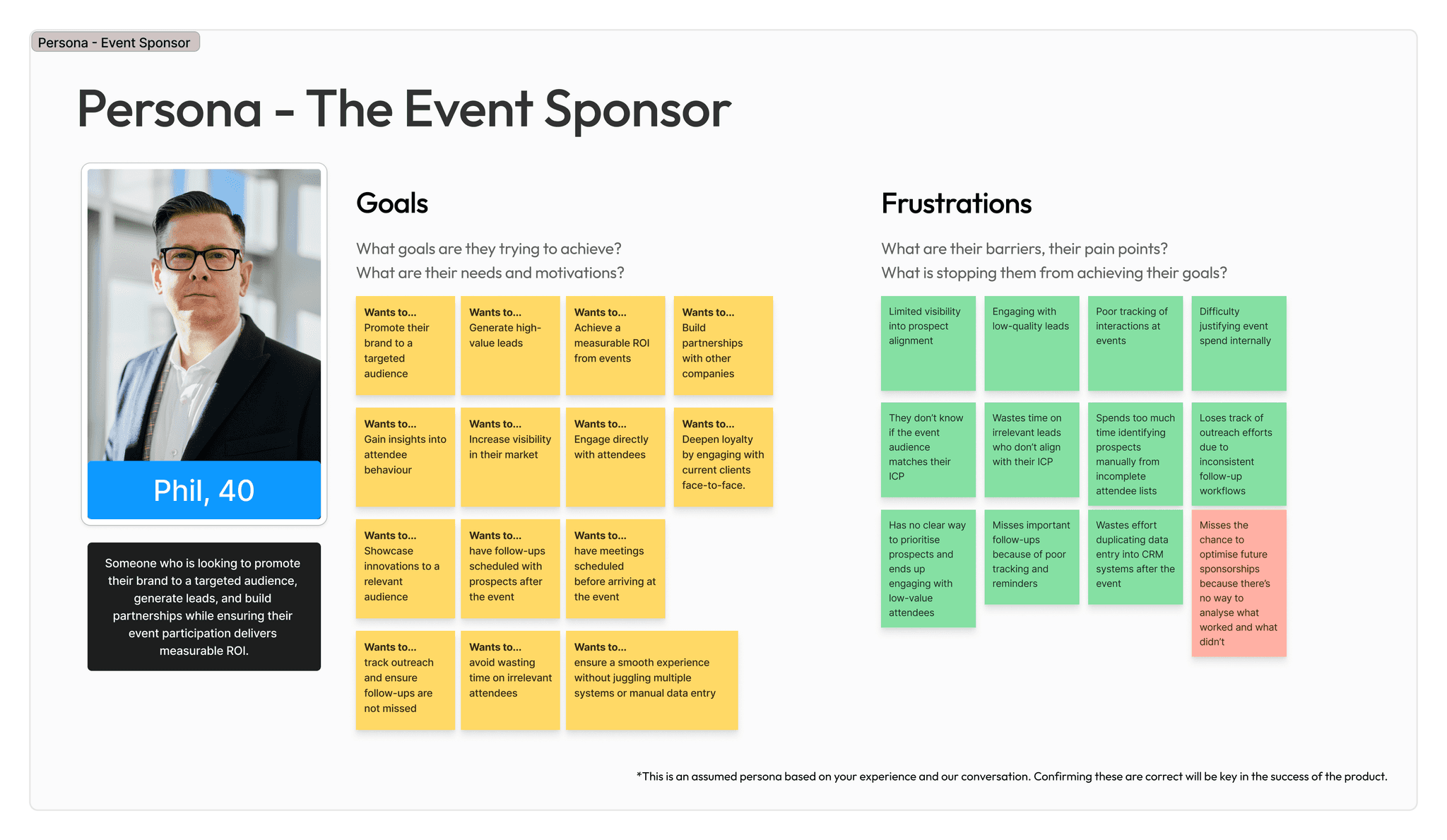 Persona - Event Sponsor

Persona - The Event Sponsor

Phil, 40

Someone who is looking to promote their brand to a targeted audience, generate leads, and build partnerships while ensuring their event participation delivers measurable ROI.

Goals

What goals are they trying to achieve?
What are their needs and motivations?

Wants to... Promote their brand to a targeted audience

Wants to... Generate high-value leads

Wants to... Achieve a measurable ROI from events

Wants to... Build partnerships with other companies

Wants to... Gain insights into attendee behaviour

Wants to... Increase visibility in their market

Wants to... Engage directly with attendees

Wants to... Deepen loyalty by engaging with current clients face-to-face.

Wants to... Showcase innovations to a relevant audience

Wants to... have follow-ups scheduled with prospects after the event

Wants to... have meetings scheduled before arriving at the event

Wants to... track outreach and ensure follow-ups are not missed

Wants to... avoid wasting time on irrelevant attendees

Wants to... ensure a smooth experience without juggling multiple systems or manual data entry

Frustrations

What are their barriers, their pain points?
What is stopping them from achieving their goals?

Limited visibility into prospect alignment

Engaging with low-quality leads

Poor tracking of interactions at events

Difficulty justifying event spend internally

They don't know if the event audience matches their ICP

Wastes time on irrelevant leads who don't align with their ICP

Spends too much time identifying prospects manually from incomplete attendee lists

Loses track of outreach efforts due to inconsistent follow-up workflows

Has no clear way to prioritise prospects and ends up engaging with low-value attendees

Misses important follow-ups because of poor tracking and reminders

Wastes effort duplicating data entry into CRM systems after the event

Misses the chance to optimise future sponsorships because there's no way to analyse what worked and what didn't

*This is an assumed persona based on your experience and our conversation. Confirming these are correct will be key in the success of the product.